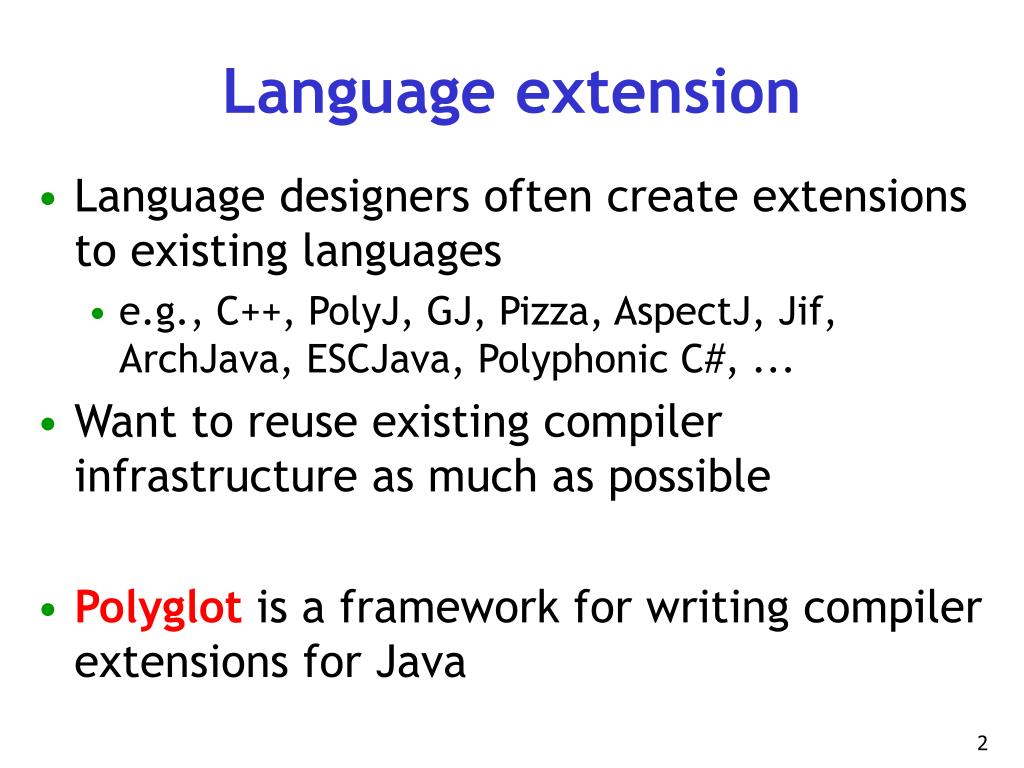 Language extension

• Language designers often create extensions to existing languages

• e.g., C++, PolyJ, GJ, Pizza, AspectJ, Jif, ArchJava, ESCJava, Polyphonic C#, ...

• Want to reuse existing compiler infrastructure as much as possible

• Polyglot is a framework for writing compiler extensions for Java

2